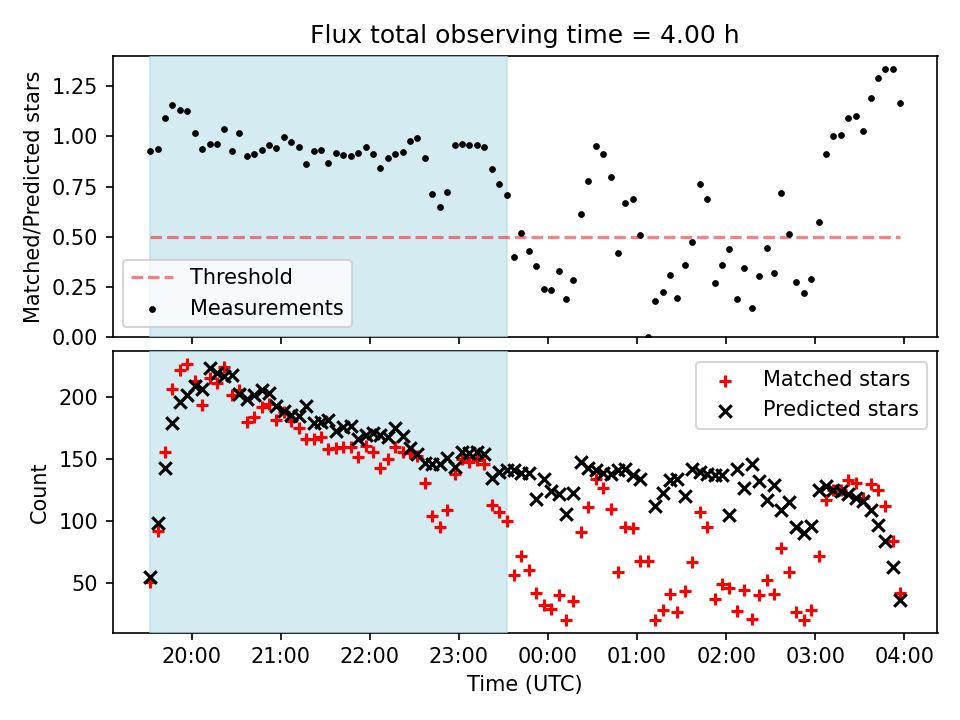 Flux total observing time = 4.00 h

Matched/Predicted stars

1.25
1.00
0.75
0.50
0.25
0.00

Threshold
Measurements

Count

200
150
100
50

Matched stars
Predicted stars

20:00
21:00
22:00
23:00
00:00
01:00
02:00
03:00
04:00

Time (UTC)